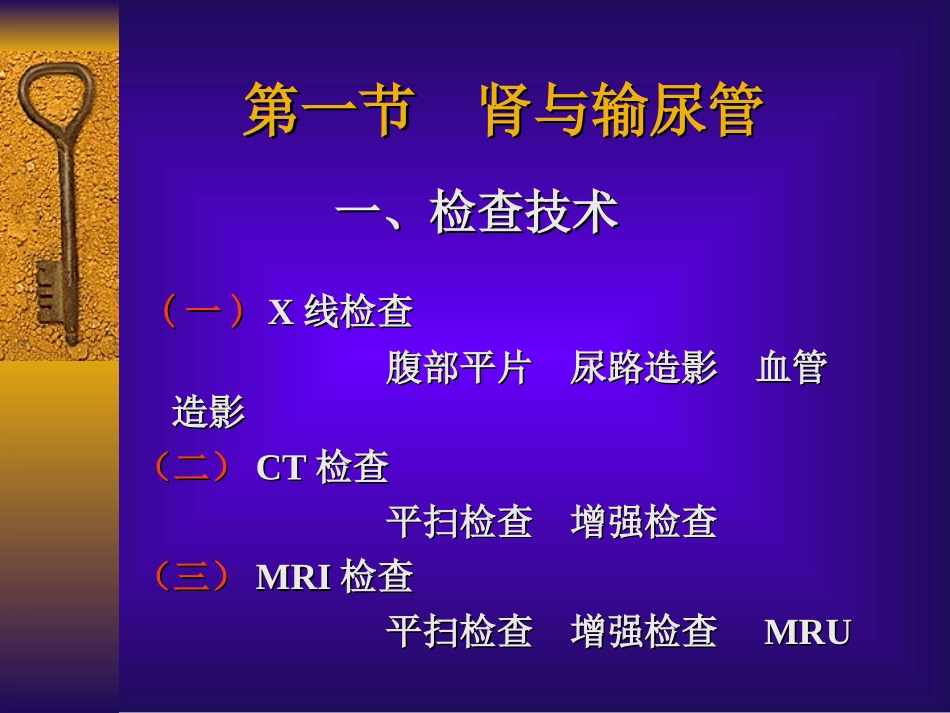 第一节　肾与输尿管

一、检查技术

（一） X 线检查

腹部平片　尿路造影　血管造影

（二） CT 检查

平扫检查　增强检查

（三） MRI 检查

平扫检查　增强检查　MRU